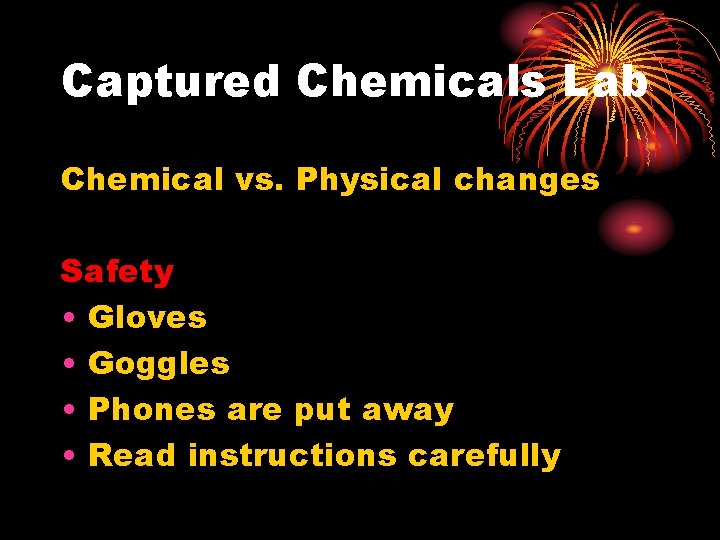 Captured Chemicals Lab

Chemical vs. Physical changes

Safety
• Gloves
• Goggles
• Phones are put away
• Read instructions carefully